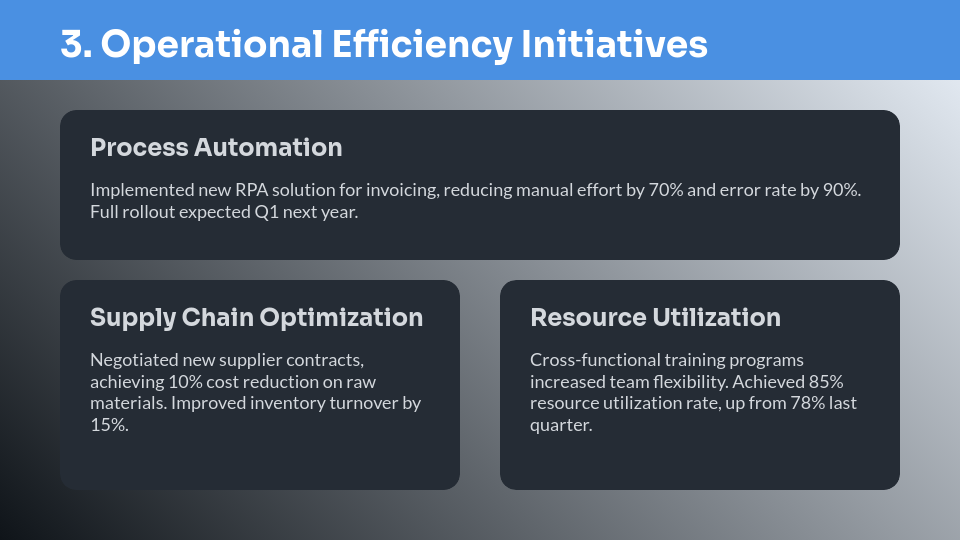 3. Operational Efficiency Initiatives

Process Automation

Implemented new RPA solution for invoicing, reducing manual effort by 70% and error rate by 90%. Full rollout expected Q1 next year.

Supply Chain Optimization

Negotiated new supplier contracts, achieving 10% cost reduction on raw materials. Improved inventory turnover by 15%.

Resource Utilization

Cross-functional training programs increased team flexibility. Achieved 85% resource utilization rate, up from 78% last quarter.